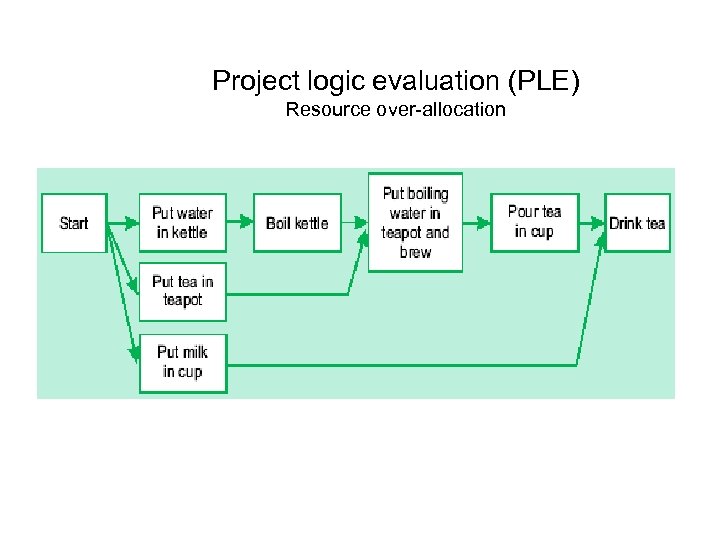 Project logic evaluation (PLE)
Resource over-allocation

Start

Put water in kettle

Boil kettle

Put boiling water in teapot and brew

Pour tea in cup

Drink tea

Put tea in teapot

Put milk in cup